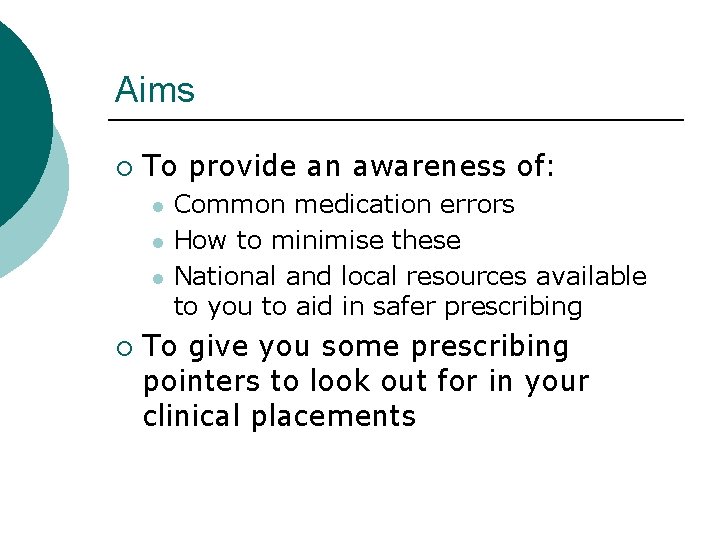 Aims

To provide an awareness of:

Common medication errors

How to minimise these

National and local resources available to you to aid in safer prescribing

To give you some prescribing pointers to look out for in your clinical placements